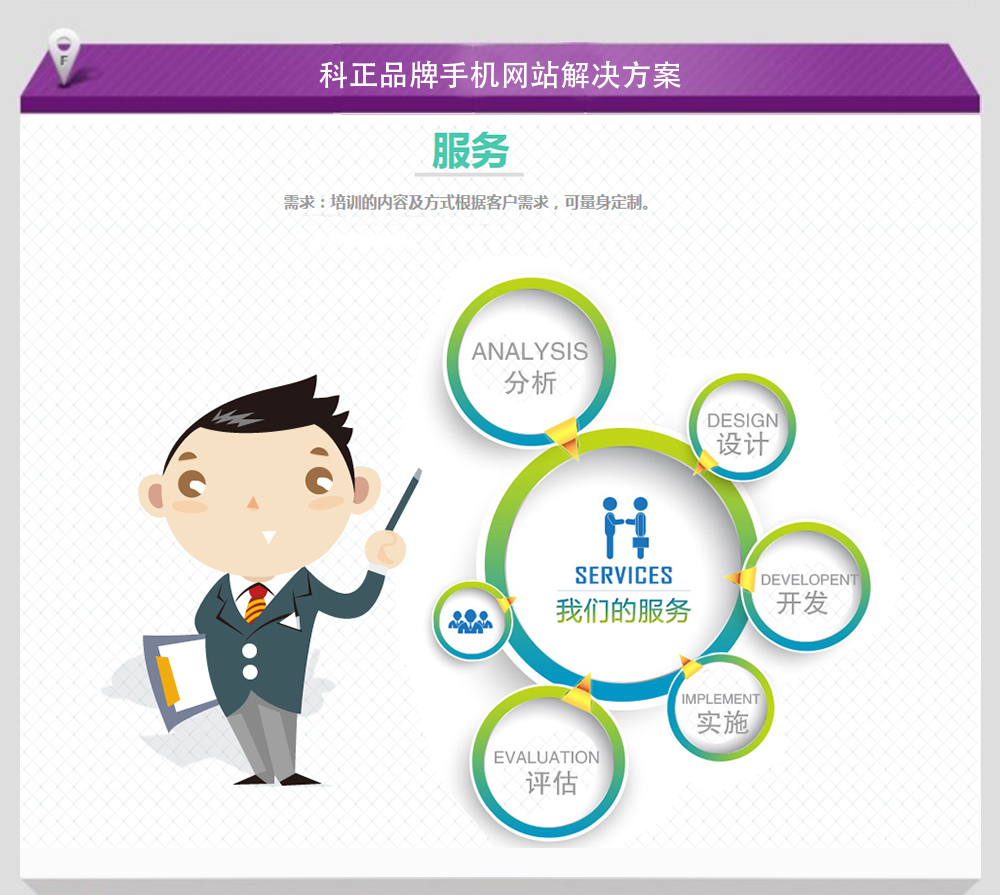 F

科正品牌手机网站解决方案

服务

需求：培训的内容及方式根据客户需求，可量身定制。

ANALYSIS
分析

DESIGN
设计

SERVICES
我们的服务

DEVELOPENT
开发

IMPLEMENT
实施

EVALUATION
评估